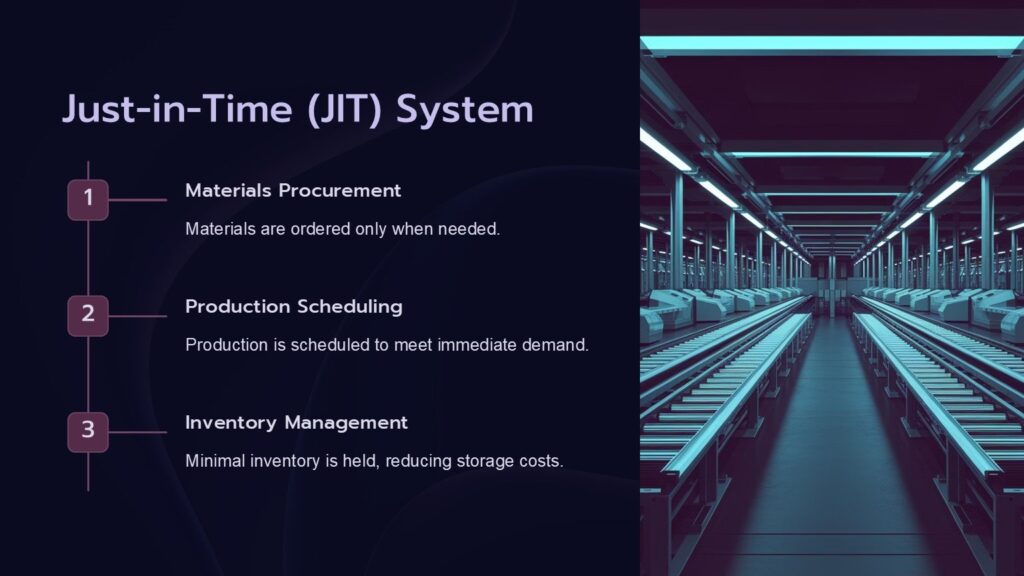 Just-in-Time (JIT) System

1

Materials Procurement

Materials are ordered only when needed.

2

Production Scheduling

Production is scheduled to meet immediate demand.

3

Inventory Management

Minimal inventory is held, reducing storage costs.